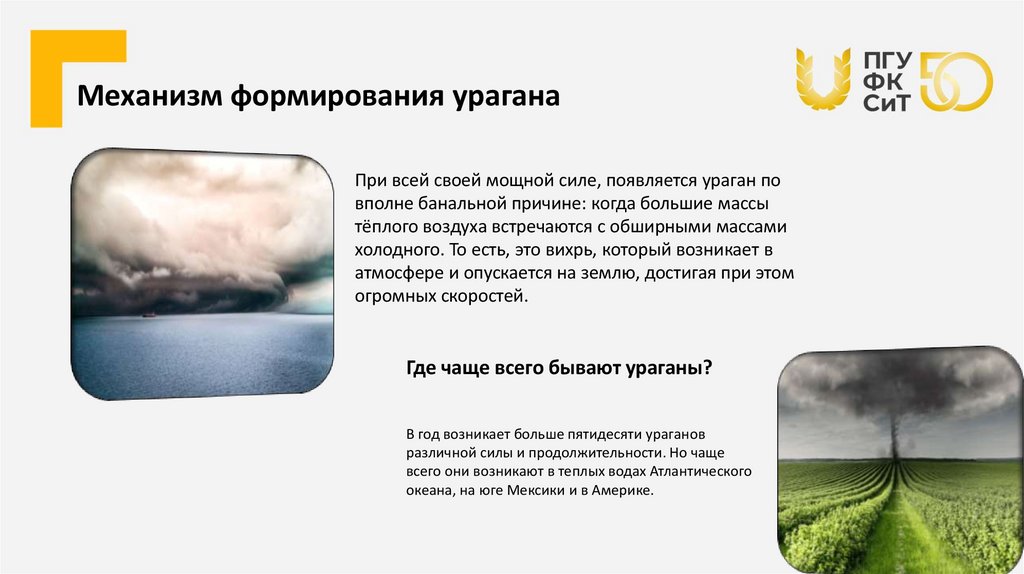 Механизм формирования урагана

ПГУ
ФК
СиТ
50

При всей своей мощной силе, появляется ураган по вполне банальной причине: когда большие массы тёплого воздуха встречаются с обширными массами холодного. То есть, это вихрь, который возникает в атмосфере и опускается на землю, достигая при этом огромных скоростей.

Где чаще всего бывают ураганы?

В год возникает больше пятидесяти ураганов различной силы и продолжительности. Но чаще всего они возникают в теплых водах Атлантического океана, на юге Мексики и в Америке.